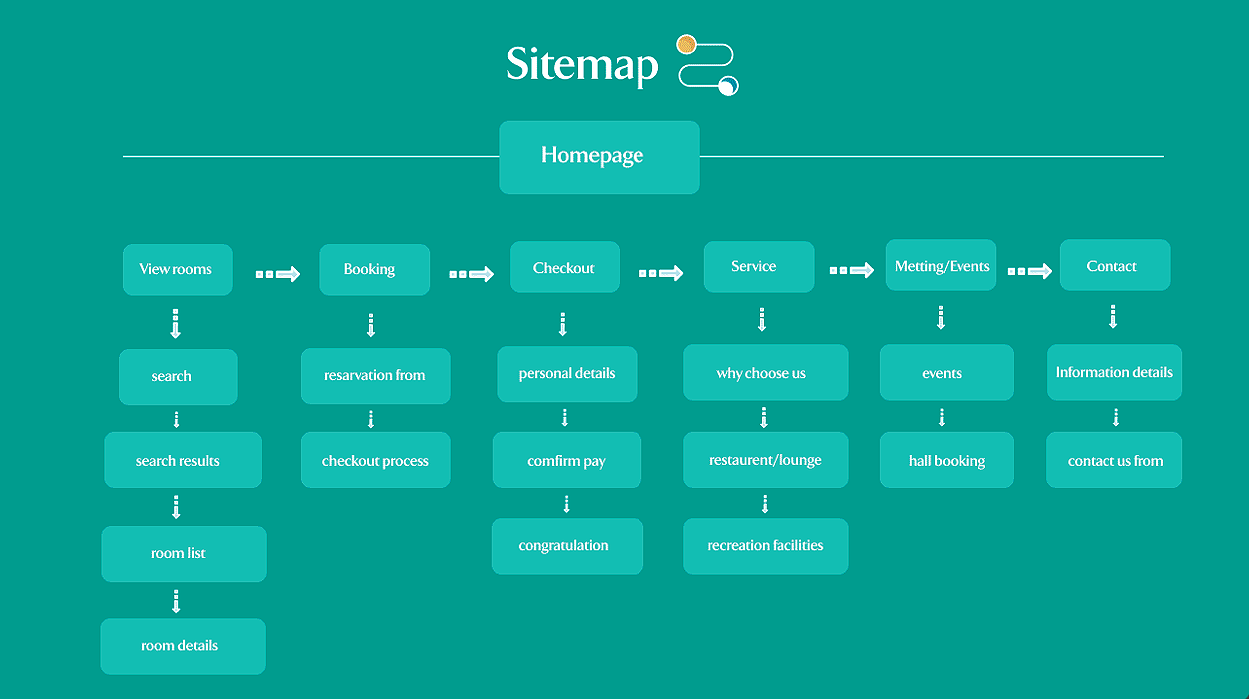 Sitemap

Homepage

View rooms

search

search results

room list

room details

Booking

resarvation from

checkout process

Checkout

personal details

comfirm pay

congratulation

Service

why choose us

restaurent/lounge

recreation facilities

Metting/Events

events

hall booking

Contact

Information details

contact us from